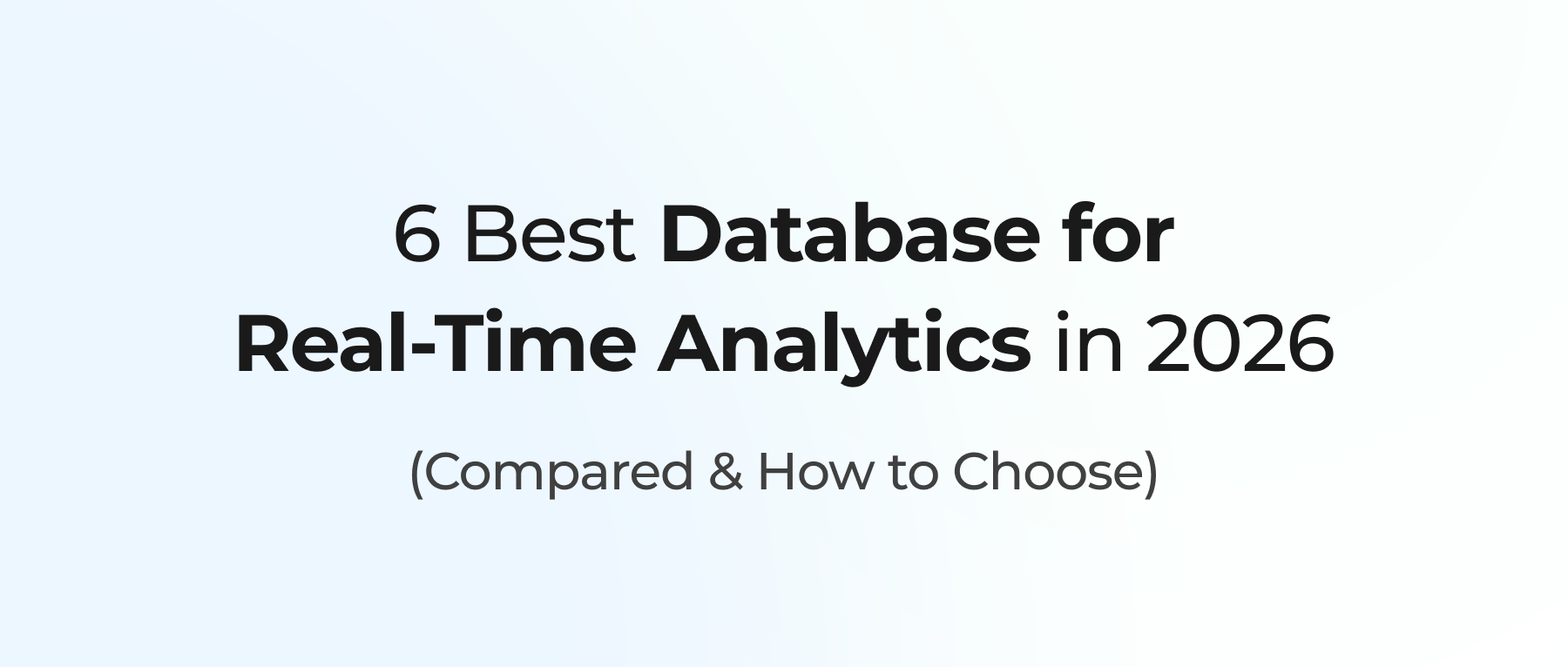 6 Best Database for Real-Time Analytics in 2026

(Compared & How to Choose)